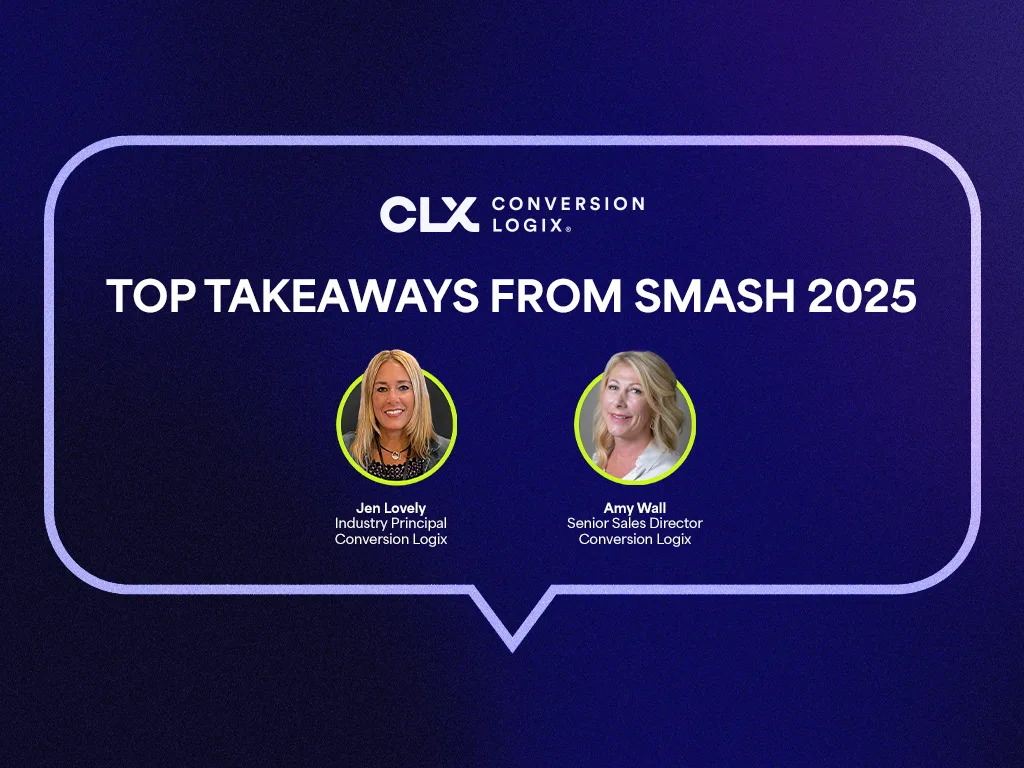 CLX CONVERSION LOGIX®

TOP TAKEAWAYS FROM SMASH 2025

Jen Lovely
Industry Principal
Conversion Logix

Amy Wall
Senior Sales Director
Conversion Logix